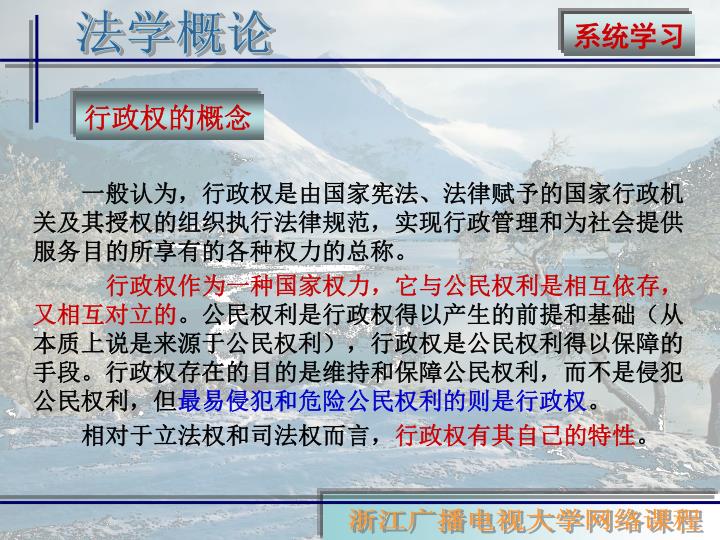 法学概论

系统学习

行政权的概念

一般认为，行政权是由国家宪法、法律赋予的国家行政机关及其授权的组织执行法律规范，实现行政管理和为社会提供服务目的所享有的各种权力的总称。

行政权作为一种国家权力，它与公民权利是相互依存，又相互对立的。公民权利是行政权得以产生的前提和基础（从本质上说是来源于公民权利），行政权是公民权利得以保障的手段。行政权存在的目的是维持和保障公民权利，而不是侵犯公民权利，但最易侵犯和危险公民权利的则是行政权。

相对于立法权和司法权而言，行政权有其自己的特性。

浙江广播电视大学网络课程